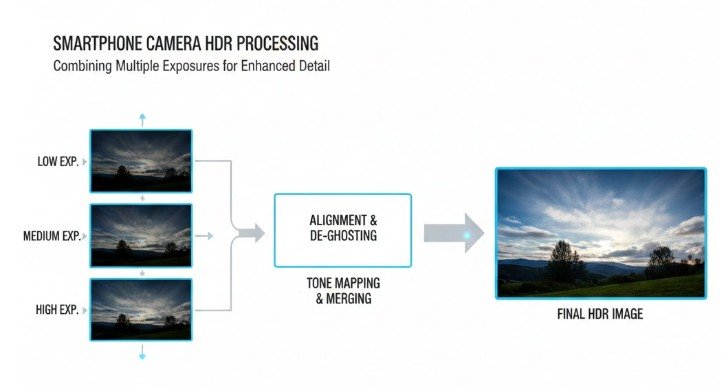 SMARTPHONE CAMERA HDR PROCESSING
Combining Multiple Exposures for Enhanced Detail

LOW EXP.

MEDIUM EXP.

HIGH EXP.

ALIGNMENT & DE-GHOSTING

TONE MAPPING & MERGING

FINAL HDR IMAGE